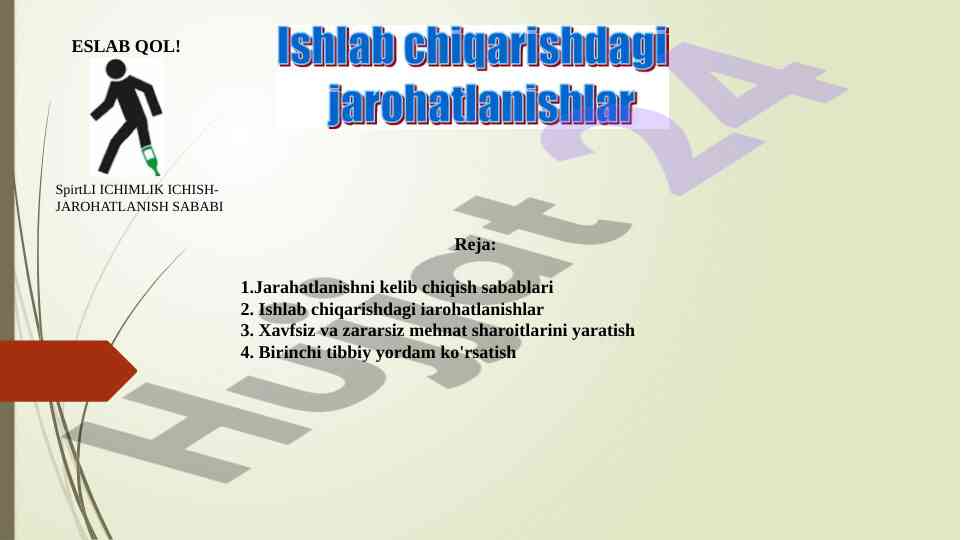 ESLAB QOL!

Ishlab chiqarishdagi jarohatlanishlar

SpirtLI ICHIMLIK ICHISH-JAROHATLANISH SABABI

Reja:

1.Jarahatlanishni kelib chiqish sabablari
2. Ishlab chiqarishdagi iarohatlanishlar
3. Xavfsiz va zararsiz mehnat sharoitlarini yaratish
4. Birinchi tibbiy yordam ko'rsatish

Hujjat 24